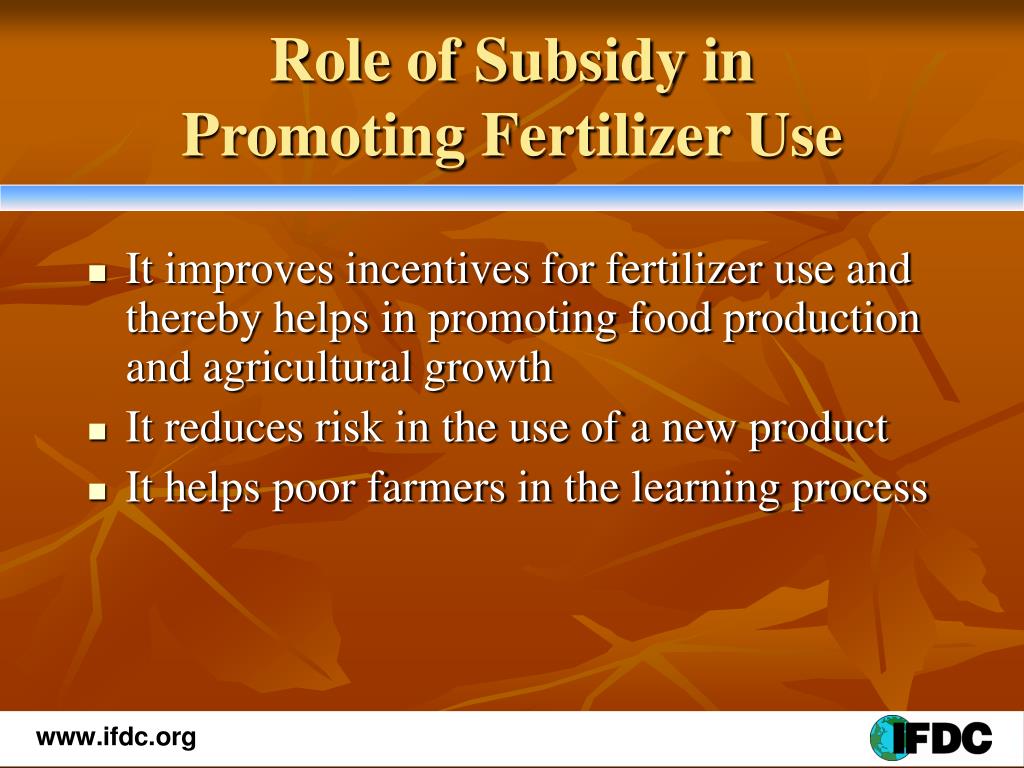 Role of Subsidy in
Promoting Fertilizer Use

- It improves incentives for fertilizer use and thereby helps in promoting food production and agricultural growth
- It reduces risk in the use of a new product
- It helps poor farmers in the learning process

www.ifdc.org

IFDC